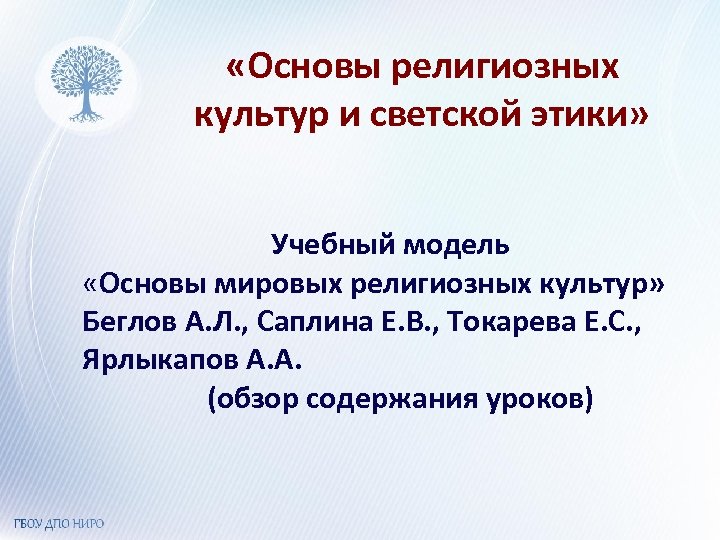 «Основы религиозных культур и светской этики»

Учебный модель
«Основы мировых религиозных культур»
Беглов А.Л., Саплина Е.В., Токарева Е.С., Ярлыкапов А.А.
(обзор содержания уроков)

ГБОУ ДПО НИРО